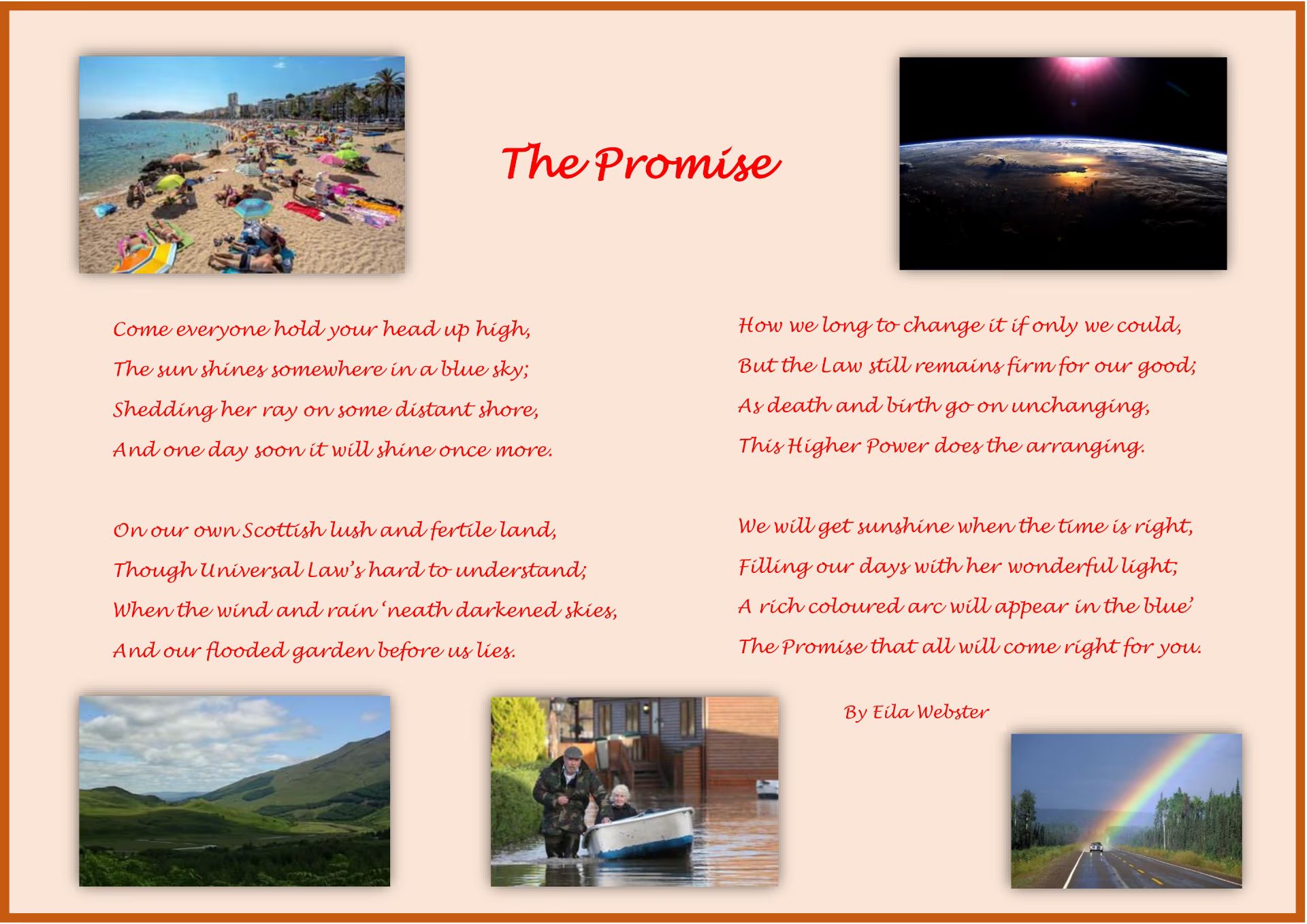 The Promise

Come everyone hold your head up high,
The sun shines somewhere in a blue sky;
Shedding her ray on some distant shore,
And one day soon it will shine once more.

On our own Scottish lush and fertile land,
Though Universal Law's hard to understand;
When the wind and rain 'neath darkened skies,
And our flooded garden before us lies.

How we long to change it if only we could,
But the Law still remains firm for our good;
As death and birth go on unchanging,
This Higher Power does the arranging.

We will get sunshine when the time is right,
Filling our days with her wonderful light;
A rich coloured arc will appear in the blue'
The Promise that all will come right for you.

By Eila Webster